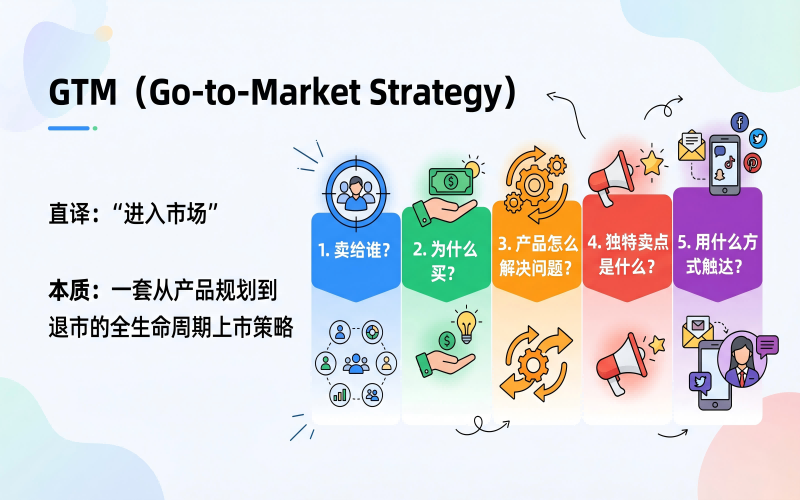 GTM（Go-to-Market Strategy）

直译：“进入市场”

本质：一套从产品规划到退市的全生命周期上市策略

1. 卖给谁？

2. 为什么买？

3. 产品怎么解决问题？

4. 独特卖点是什么？

5. 用什么方式触达？